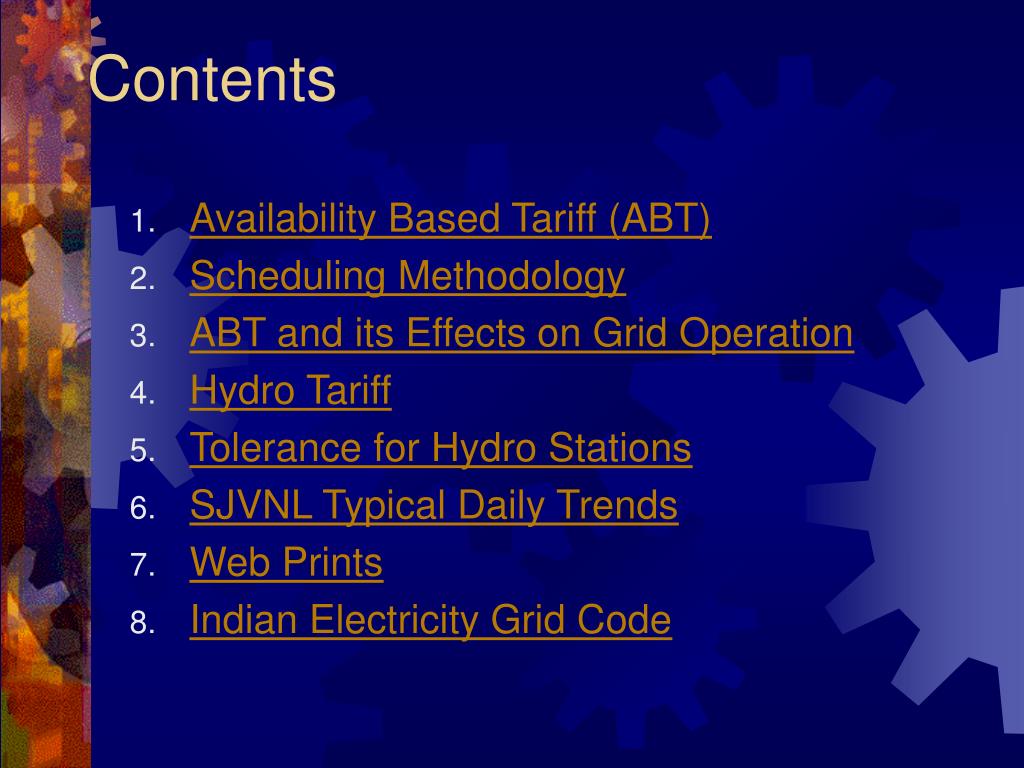 Contents

1. Availability Based Tariff (ABT)
2. Scheduling Methodology
3. ABT and its Effects on Grid Operation
4. Hydro Tariff
5. Tolerance for Hydro Stations
6. SJVNL Typical Daily Trends
7. Web Prints
8. Indian Electricity Grid Code